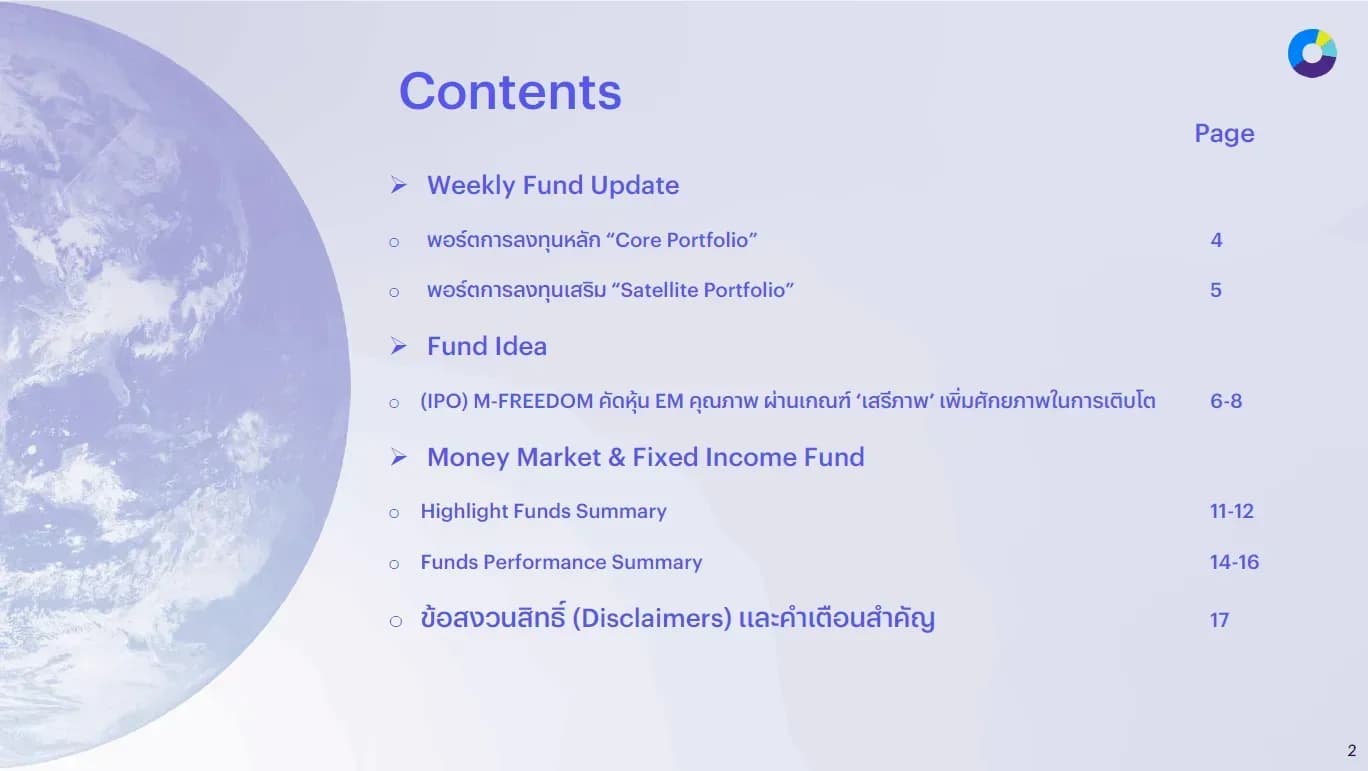 Contents

Page

➢ Weekly Fund Update

○ พอร์ตการลงทุนหลัก “Core Portfolio” 4

○ พอร์ตการลงทุนเสริม “Satellite Portfolio” 5

➢ Fund Idea

○ (IPO) M-FREEDOM คัดหุ้น EM คุณภาพ ผ่านเกณฑ์ ‘เสรีภาพ’ เพิ่มศักยภาพในการเติบโต 6-8

➢ Money Market & Fixed Income Fund

○ Highlight Funds Summary 11-12

○ Funds Performance Summary 14-16

○ ข้อสงวนสิทธิ์ (Disclaimers) และคำเตือนสำคัญ 17

2